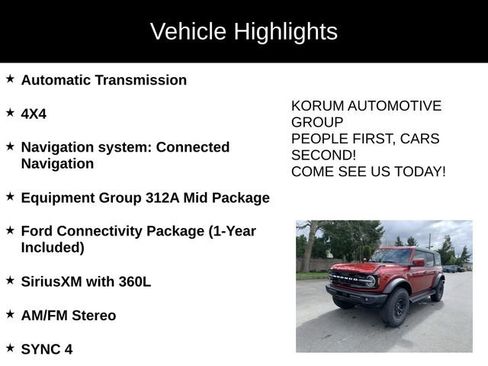 Vehicle Highlights

★ Automatic Transmission

★ 4X4

★ Navigation system: Connected Navigation

★ Equipment Group 312A Mid Package

★ Ford Connectivity Package (1-Year Included)

★ SiriusXM with 360L

★ AM/FM Stereo

★ SYNC 4

KORUM AUTOMOTIVE GROUP
PEOPLE FIRST, CARS SECOND!
COME SEE US TODAY!

BRONCO